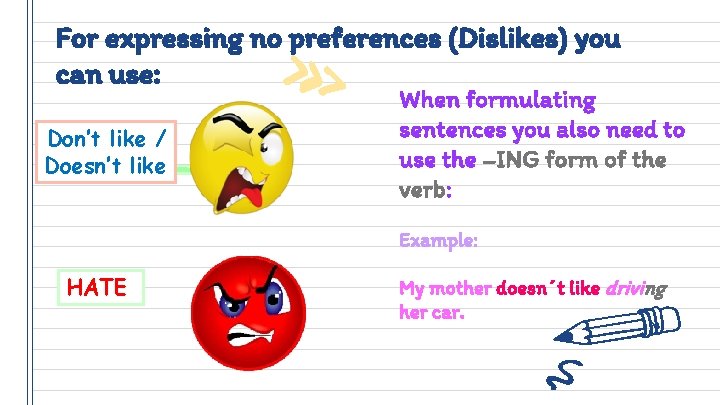 For expressing no preferences (Dislikes) you can use:

Don't like / Doesn't like

HATE

When formulating sentences you also need to use the –ING form of the verb:

Example:

My mother doesn´t like driving her car.